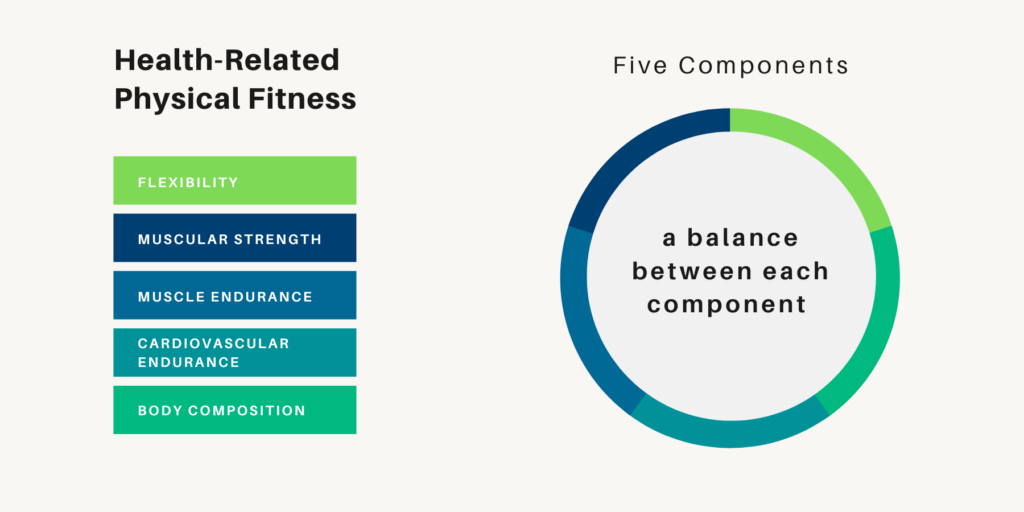 Health-Related Physical Fitness

FLEXIBILITY

MUSCULAR STRENGTH

MUSCLE ENDURANCE

CARDIOVASCULAR ENDURANCE

BODY COMPOSITION

Five Components

a balance between each component